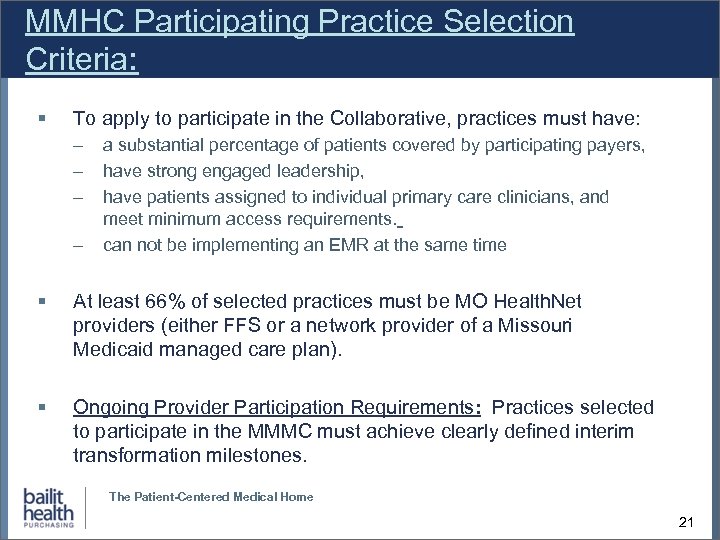 MMHC Participating Practice Selection Criteria:

▪ To apply to participate in the Collaborative, practices must have:
– a substantial percentage of patients covered by participating payers,
– have strong engaged leadership,
– have patients assigned to individual primary care clinicians, and meet minimum access requirements.
– can not be implementing an EMR at the same time

▪ At least 66% of selected practices must be MO HealthNet providers (either FFS or a network provider of a Missouri Medicaid managed care plan).

▪ Ongoing Provider Participation Requirements: Practices selected to participate in the MMMC must achieve clearly defined interim transformation milestones.

bailit health PURCHASING

The Patient-Centered Medical Home

21